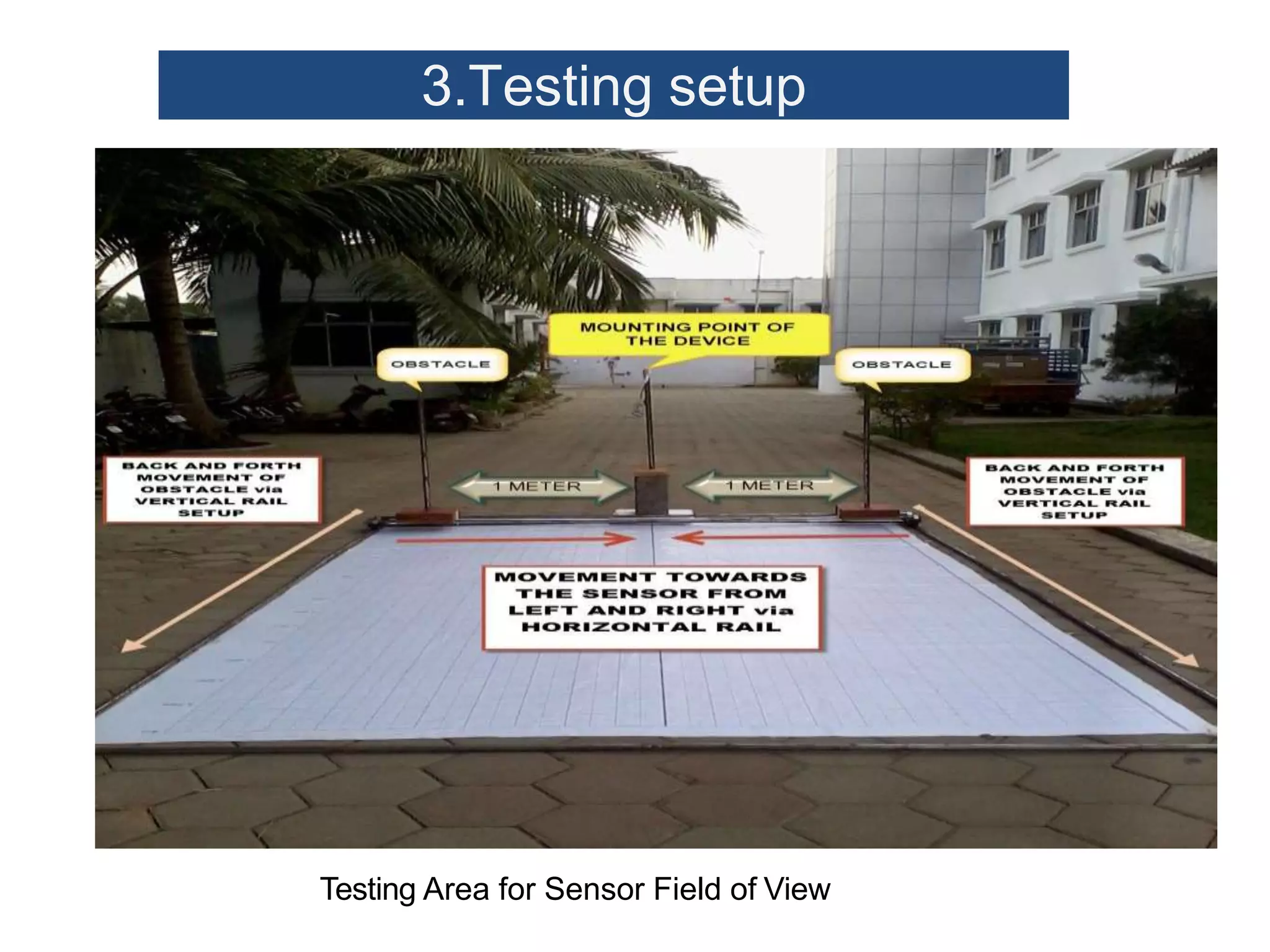 3.Testing setup

MOUNTING POINT OF THE DEVICE

OBSTACLE

OBSTACLE

BACK AND FORTH MOVEMENT OF OBSTACLE via VERTICAL RAIL SETUP

1 METER

1 METER

BACK AND FORTH MOVEMENT OF OBSTACLE via VERTICAL RAIL SETUP

MOVEMENT TOWARDS THE SENSOR FROM LEFT AND RIGHT via HORIZONTAL RAIL

Testing Area for Sensor Field of View